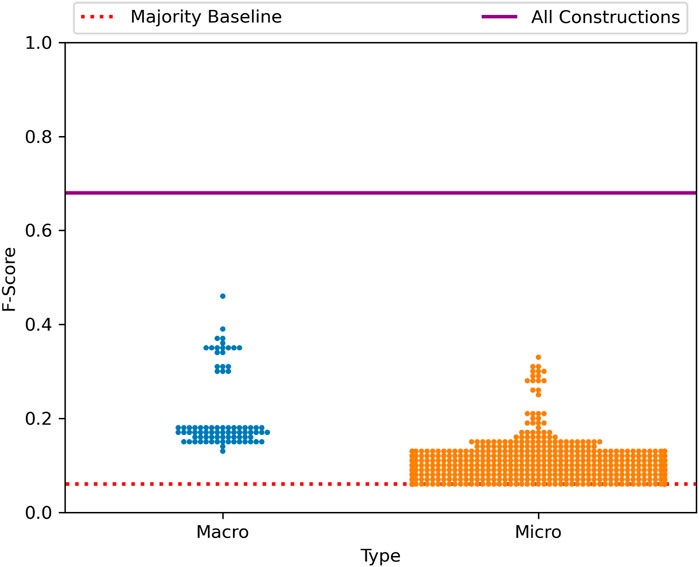 Majority Baseline
All Constructions

1.0
0.8
0.6
0.4
0.2
0.0

F-Score

Macro
Micro

Type